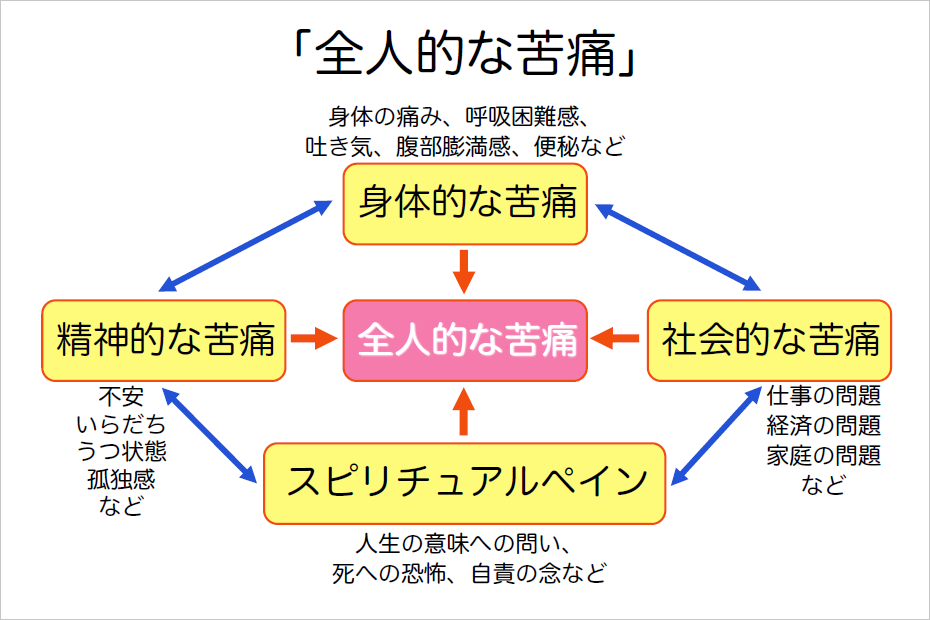 「全人的な苦痛」

身体の痛み、呼吸困難感、吐き気、腹部膨満感、便秘など

身体的な苦痛

精神的な苦痛

全人的な苦痛

社会的な苦痛

不安
いらだち
うつ状態
孤独感
など

仕事の問題
経済の問題
家庭の問題
など

スピリチュアルペイン

人生の意味への問い、死への恐怖、自責の念など